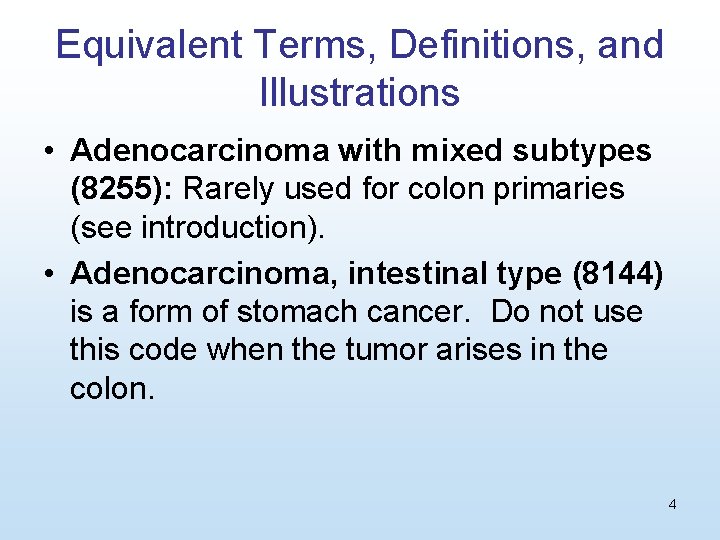 Equivalent Terms, Definitions, and Illustrations

• Adenocarcinoma with mixed subtypes (8255): Rarely used for colon primaries (see introduction).

• Adenocarcinoma, intestinal type (8144) is a form of stomach cancer. Do not use this code when the tumor arises in the colon.

4